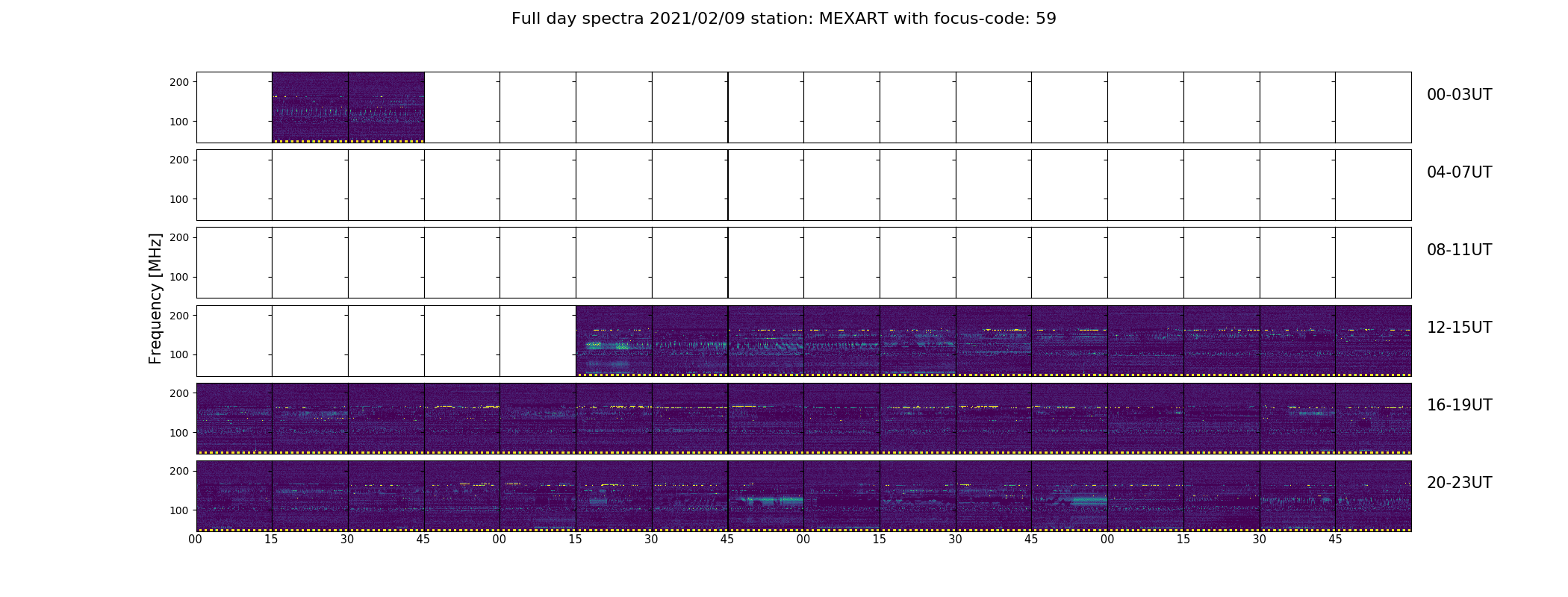 Full day spectra 2021/02/09 station: MEXART with focus-code: 59

Frequency [MHz]

200
100
00-03UT

200
100
04-07UT

200
100
08-11UT

200
100
12-15UT

200
100
16-19UT

200
100
20-23UT

00 15 30 45 00 15 30 45 00 15 30 45 00 15 30 45